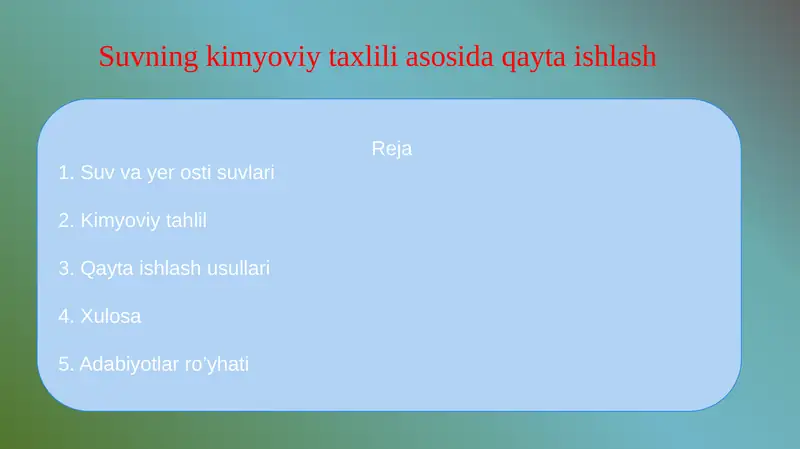 Suvning kimyoviy taxlili asosida qayta ishlash

Reja

1. Suv va yer osti suvlari

2. Kimyoviy tahlil

3. Qayta ishlash usullari

4. Xulosa

5. Adabiyotlar ro'yhati